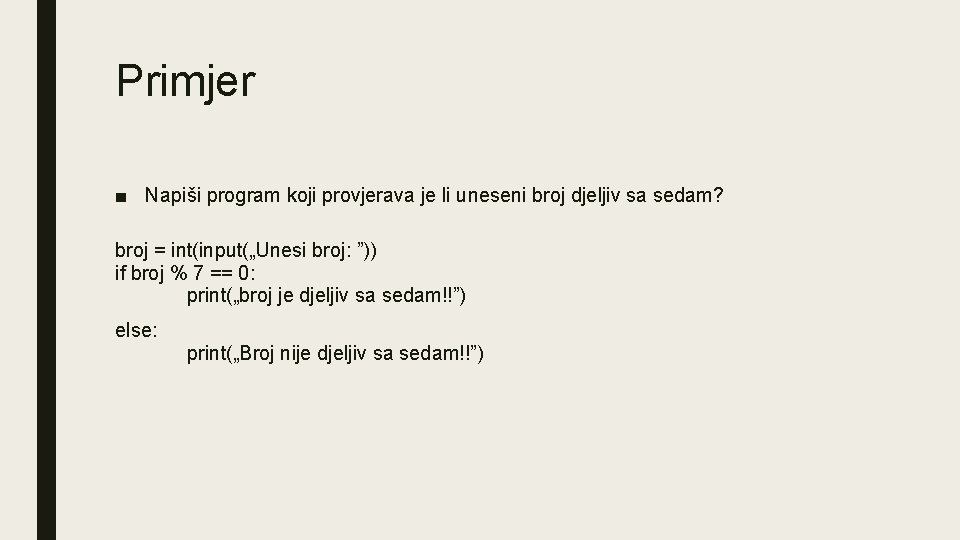 Primjer

■ Napiši program koji provjerava je li uneseni broj djeljiv sa sedam?

broj = int(input(„Unesi broj: ”))
if broj % 7 == 0:
    print(„broj je djeljiv sa sedam!!”)

else:
    print(„Broj nije djeljiv sa sedam!!”)